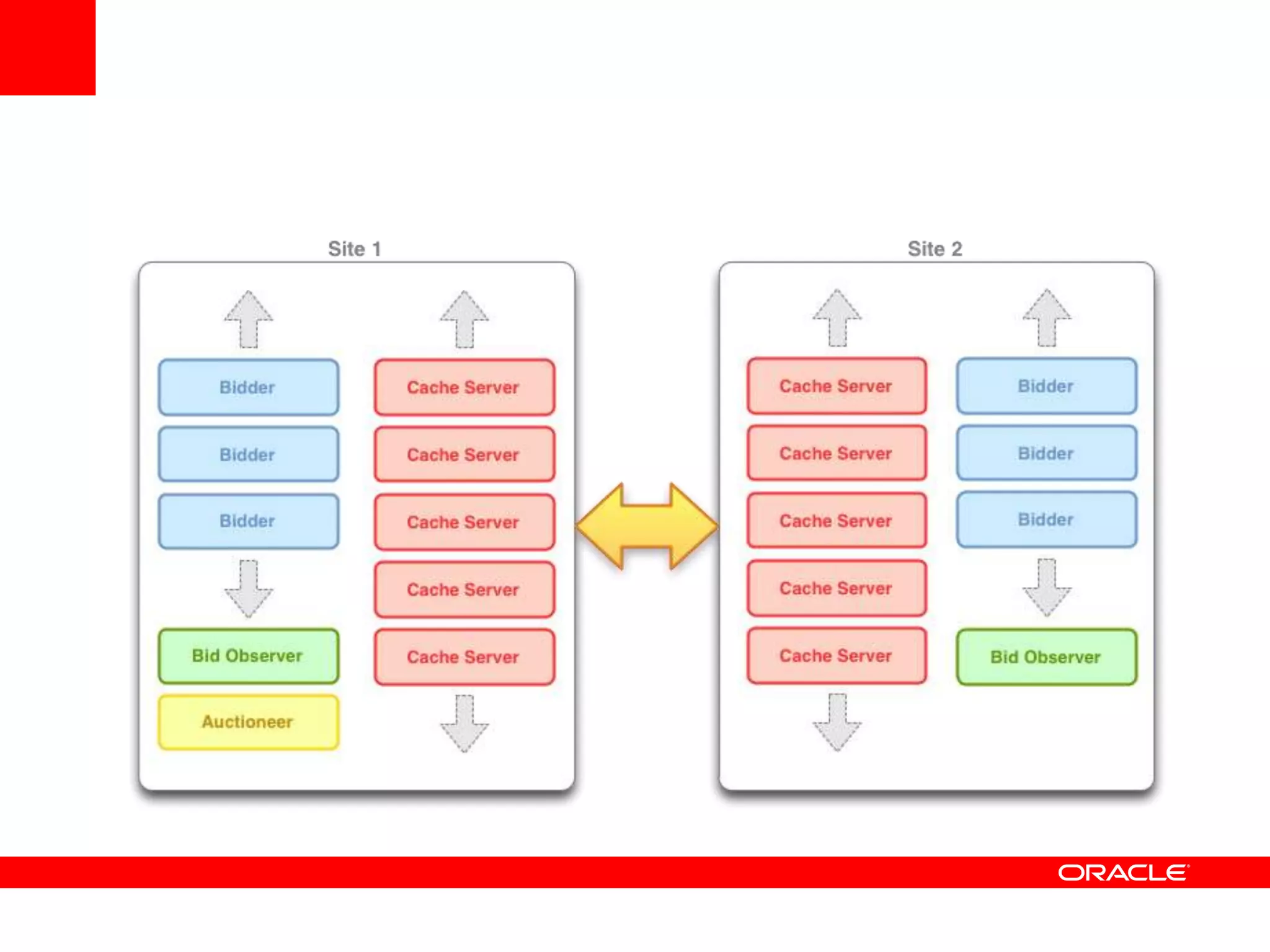 Site 1

Bidder
Bidder
Bidder
Bid Observer
Auctioneer

Cache Server
Cache Server
Cache Server
Cache Server
Cache Server

Site 2

Cache Server
Cache Server
Cache Server
Cache Server
Cache Server

Bidder
Bidder
Bidder
Bid Observer

ORACLE